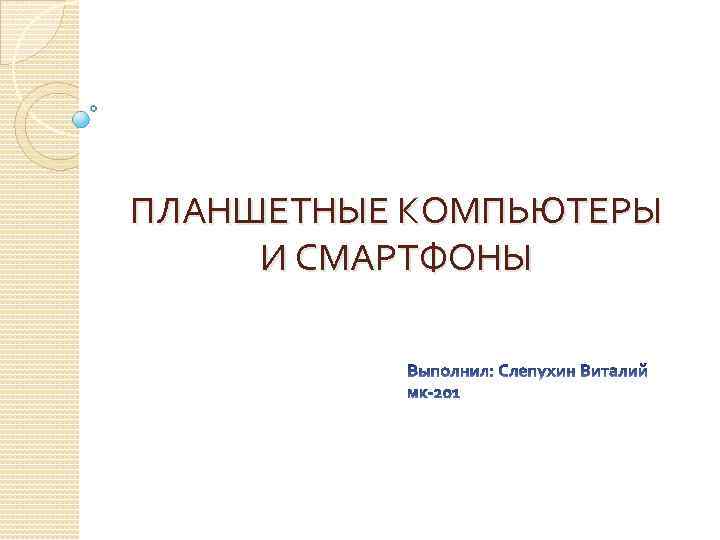 ПЛАНШЕТНЫЕ КОМПЬЮТЕРЫ И СМАРТФОНЫ

Выполнил: Слепухин Виталий
мк-201